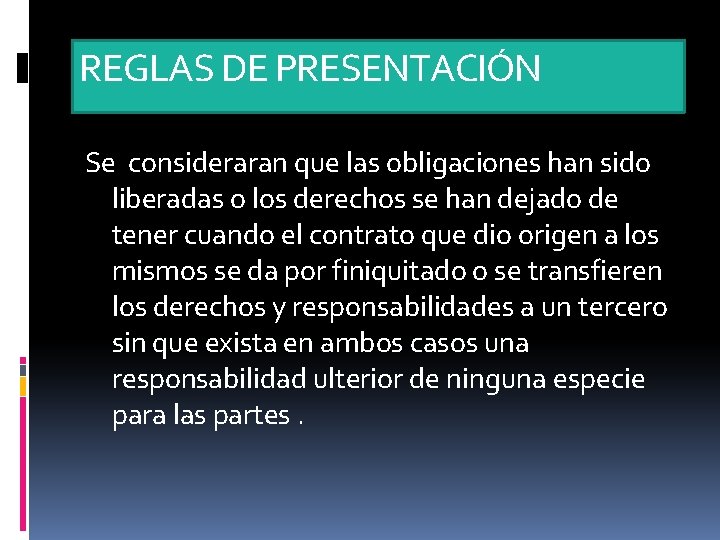 REGLAS DE PRESENTACIÓN

Se consideraran que las obligaciones han sido liberadas o los derechos se han dejado de tener cuando el contrato que dio origen a los mismos se da por finiquitado o se transfieren los derechos y responsabilidades a un tercero sin que exista en ambos casos una responsabilidad ulterior de ninguna especie para las partes .